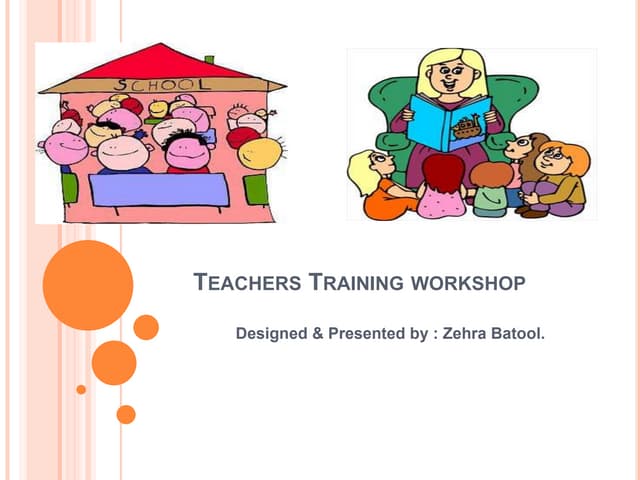 SCHOOL

TEACHERS TRAINING WORKSHOP

Designed & Presented by : Zehra Batool.